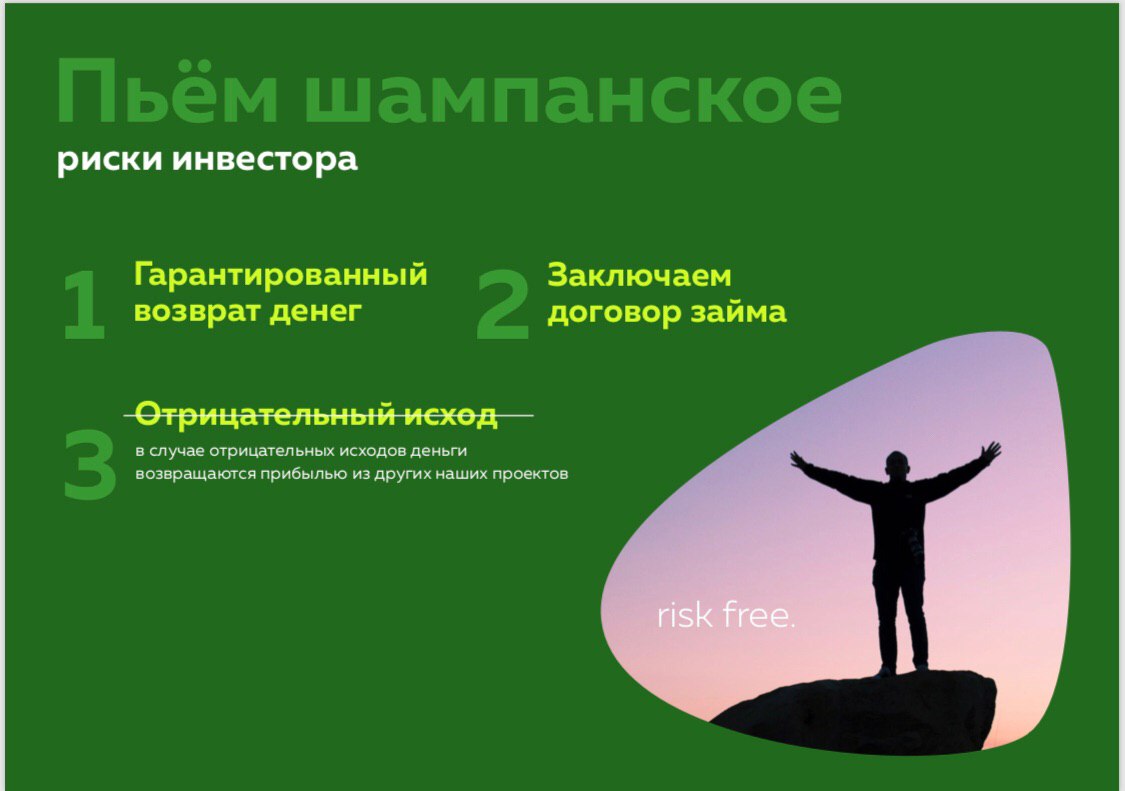 Пьём шампанское
риски инвестора

1 Гарантированный возврат денег

2 Заключаем договор займа

3 Отрицательный исход
в случае отрицательных исходов деньги возвращаются прибылью из других наших проектов

risk free.